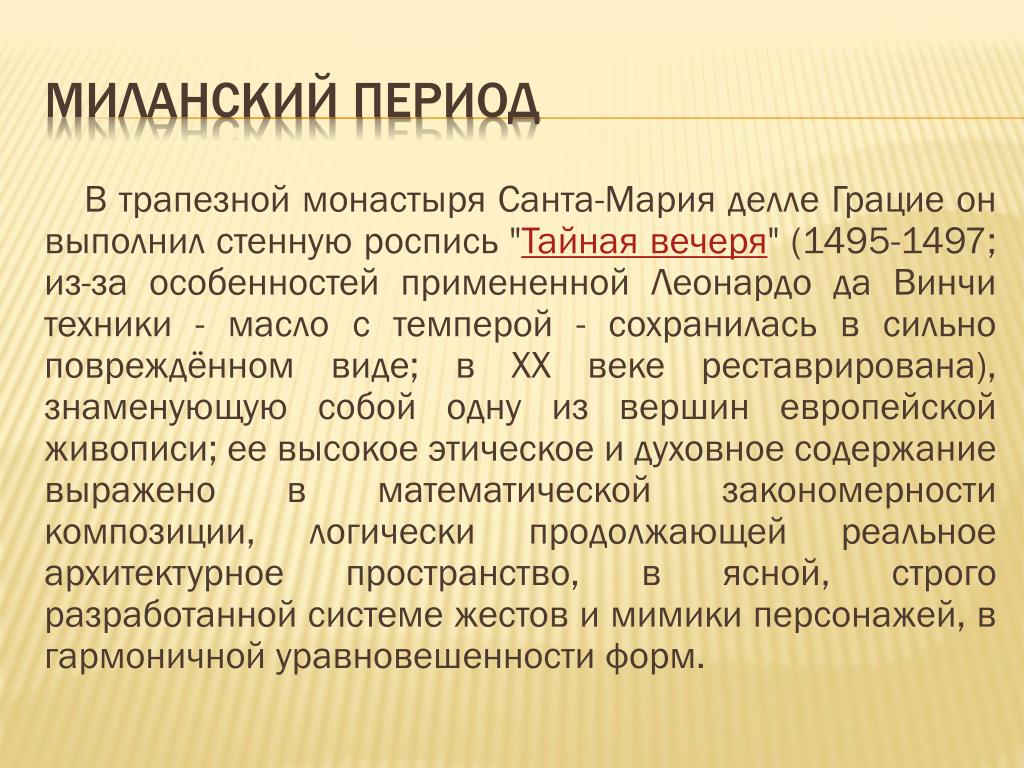 МИЛАНСКИЙ ПЕРИОД

В трапезной монастыря Санта-Мария делле Грацие он выполнил стенную роспись "Тайная вечеря" (1495-1497; из-за особенностей примененной Леонардо да Винчи техники - масло с темперой - сохранилась в сильно повреждённом виде; в XX веке реставрирована), знаменующую собой одну из вершин европейской живописи; ее высокое этическое и духовное содержание выражено в математической закономерности композиции, логически продолжающей реальное архитектурное пространство, в ясной, строго разработанной системе жестов и мимики персонажей, в гармоничной уравновешенности форм.